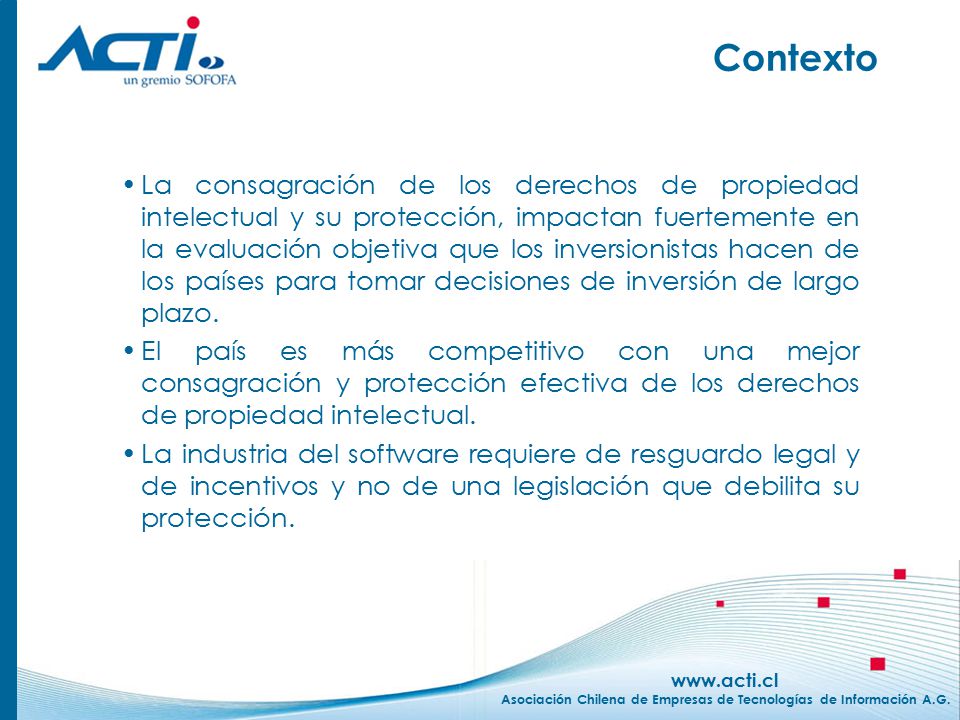 ACTI
un gremio SOFOFA

Contexto

• La consagración de los derechos de propiedad intelectual y su protección, impactan fuertemente en la evaluación objetiva que los inversionistas hacen de los países para tomar decisiones de inversión de largo plazo.

• El país es más competitivo con una mejor consagración y protección efectiva de los derechos de propiedad intelectual.

• La industria del software requiere de resguardo legal y de incentivos y no de una legislación que debilita su protección.

www.acti.cl
Asociación Chilena de Empresas de Tecnologías de Información A.G.